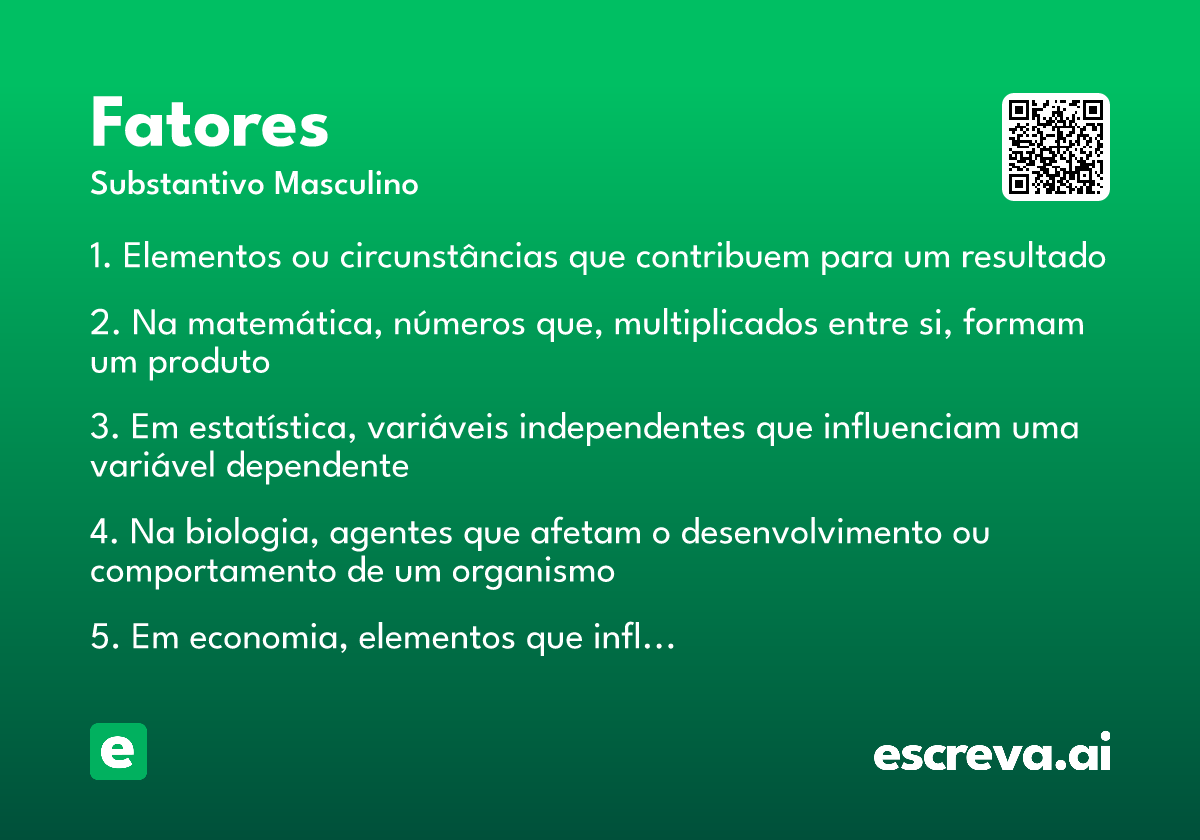 Fatores
Substantivo Masculino

1. Elementos ou circunstâncias que contribuem para um resultado

2. Na matemática, números que, multiplicados entre si, formam um produto

3. Em estatística, variáveis independentes que influenciam uma variável dependente

4. Na biologia, agentes que afetam o desenvolvimento ou comportamento de um organismo

5. Em economia, elementos que infl...

e

escreva.ai